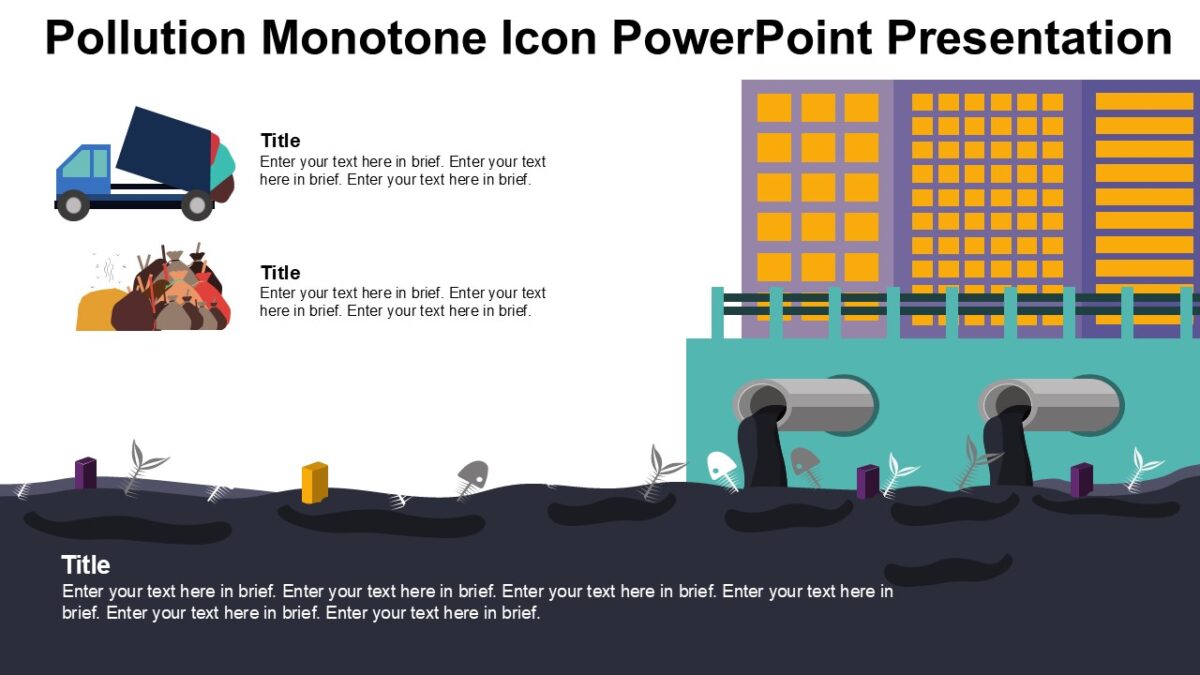 Pollution Monotone Icon PowerPoint Presentation

Title
Enter your text here in brief. Enter your text here in brief. Enter your text here in brief.

Title
Enter your text here in brief. Enter your text here in brief. Enter your text here in brief.

Title
Enter your text here in brief. Enter your text here in brief. Enter your text here in brief. Enter your text here in brief. Enter your text here in brief. Enter your text here in brief.